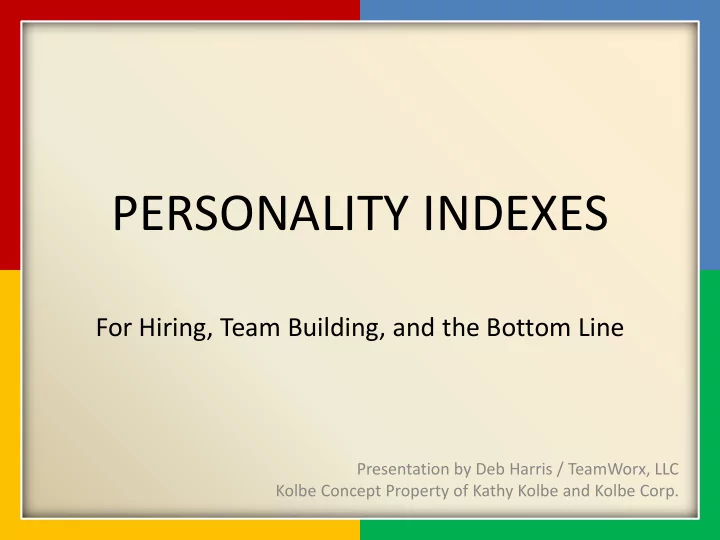 PERSONALITY INDEXES

For Hiring, Team Building, and the Bottom Line

Presentation by Deb Harris / TeamWorx, LLC
Kolbe Concept Property of Kathy Kolbe and Kolbe Corp.